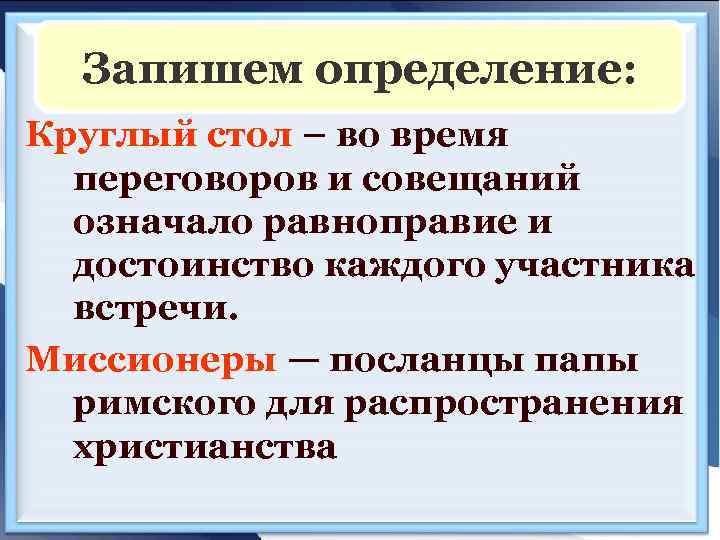 Запишем определение:

Круглый стол – во время переговоров и совещаний означало равноправие и достоинство каждого участника встречи.

Миссионеры — посланцы папы римского для распространения христианства